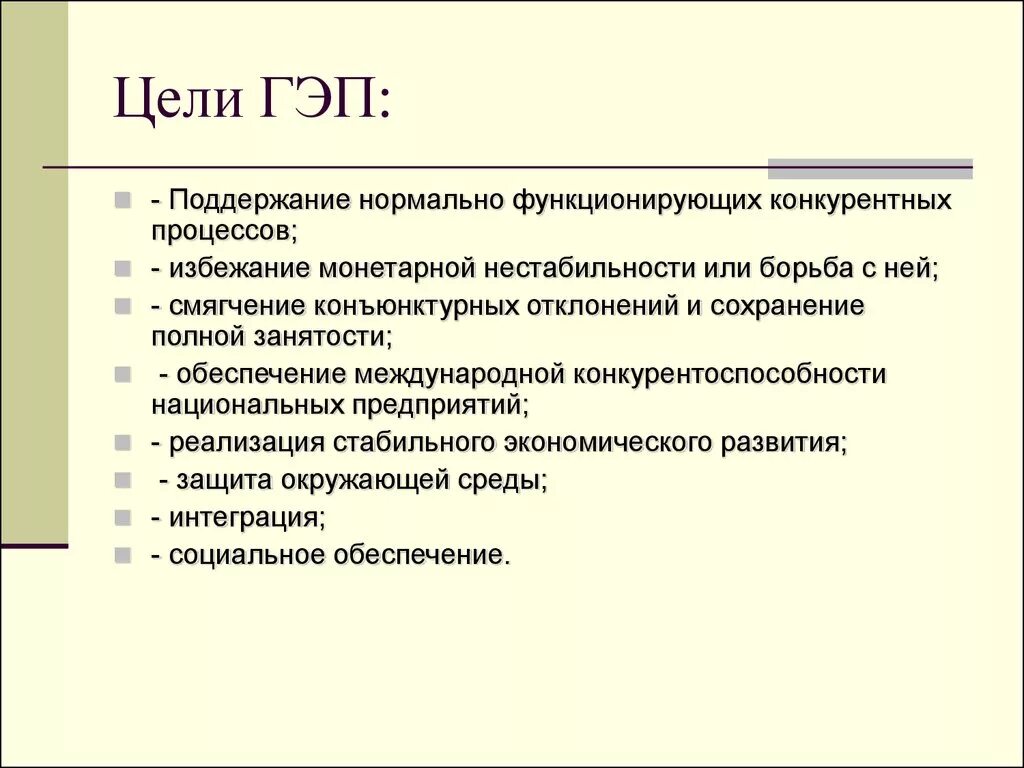 Цели ГЭП:

- Поддержание нормально функционирующих конкурентных процессов;
- избежание монетарной нестабильности или борьба с ней;
- смягчение конъюнктурных отклонений и сохранение полной занятости;
- обеспечение международной конкурентоспособности национальных предприятий;
- реализация стабильного экономического развития;
- защита окружающей среды;
- интеграция;
- социальное обеспечение.